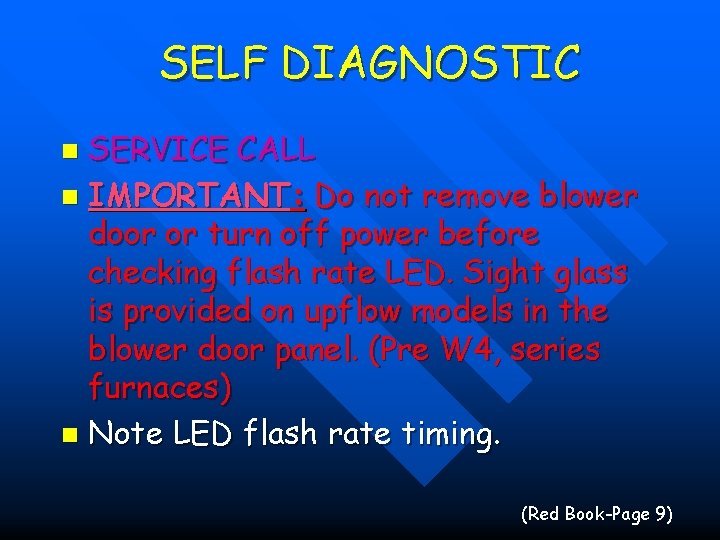 SELF DIAGNOSTIC

- SERVICE CALL
- IMPORTANT: Do not remove blower door or turn off power before checking flash rate LED. Sight glass is provided on upflow models in the blower door panel. (Pre W4, series furnaces)
- Note LED flash rate timing.

(Red Book-Page 9)